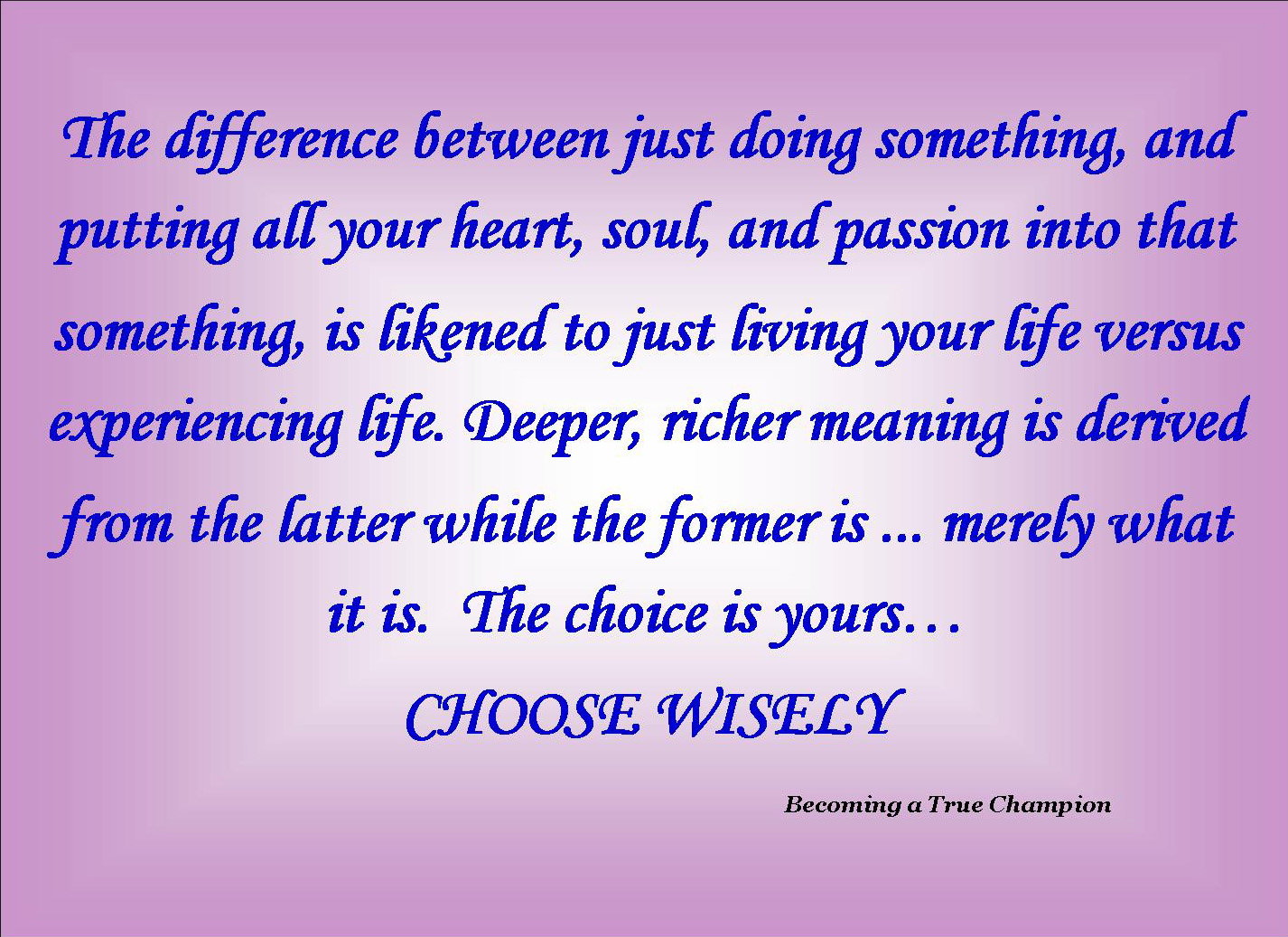 The difference between just doing something, and putting all your heart, soul, and passion into that something, is likened to just living your life versus experiencing life. Deeper, richer meaning is derived from the latter while the former is ... merely what it is.  The choice is yours…

CHOOSE WISELY

Becoming a True Champion